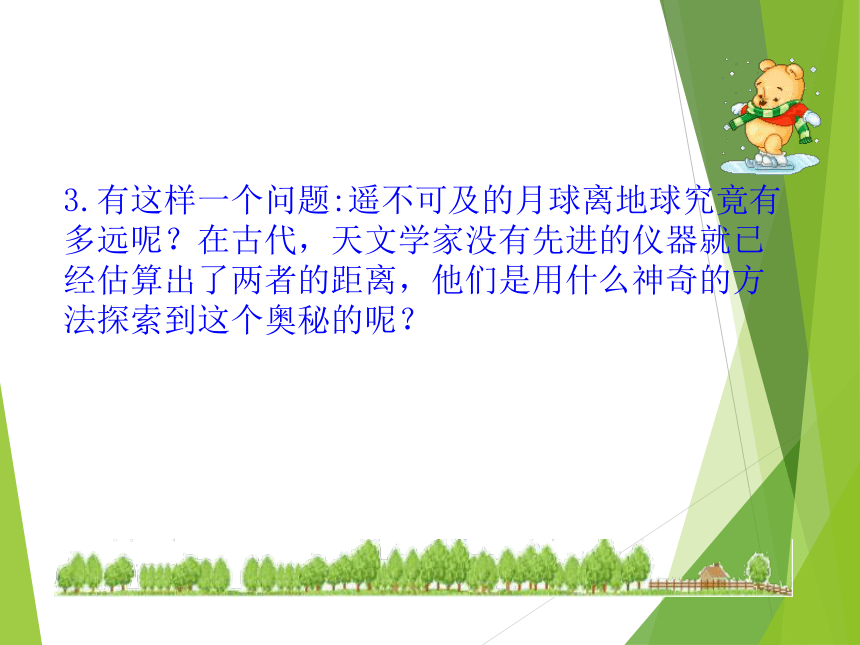 3.有这样一个问题:遥不可及的月球离地球究竟有多远呢？在古代，天文学家没有先进的仪器就已经估算出了两者的距离，他们是用什么神奇的方法探索到这个奥秘的呢？